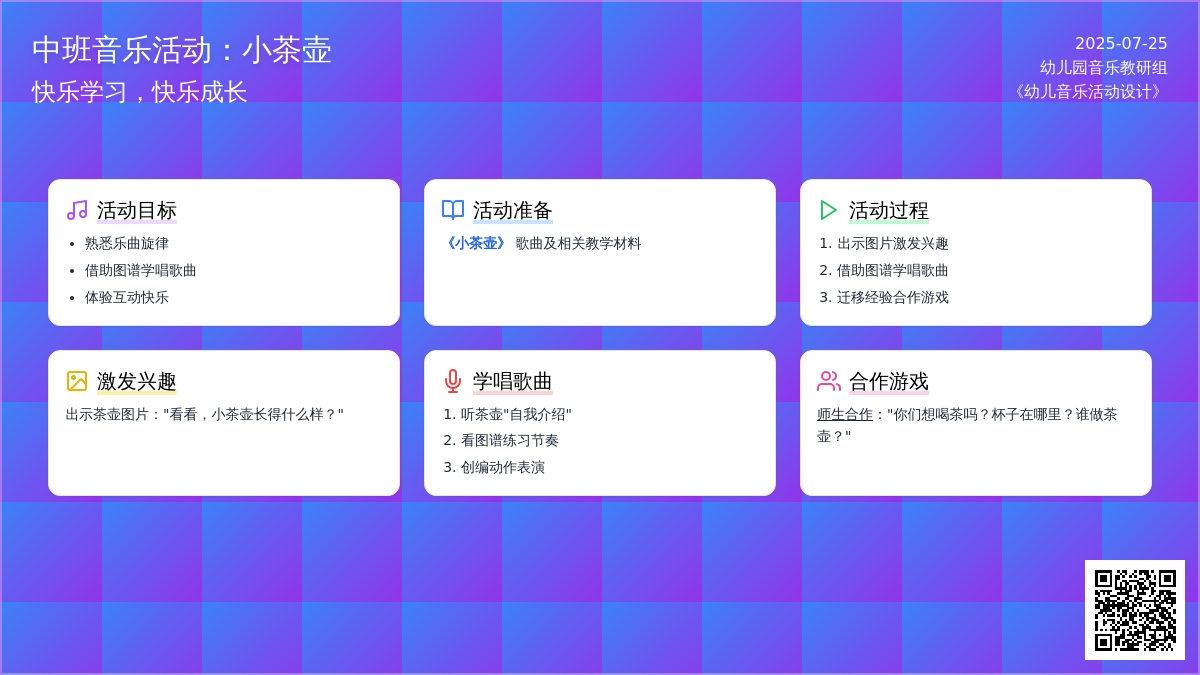 中班音乐活动：小茶壶
快乐学习，快乐成长

2025-07-25
幼儿园音乐教研组
《幼儿音乐活动设计》

活动目标
- 熟悉乐曲旋律
- 借助图谱学唱歌曲
- 体验互动快乐

活动准备
《小茶壶》 歌曲及相关教学材料

活动过程
1. 出示图片激发兴趣
2. 借助图谱学唱歌曲
3. 迁移经验合作游戏

激发兴趣
出示茶壶图片："看看，小茶壶长得什么样？"

学唱歌曲
1. 听茶壶"自我介绍"
2. 看图谱练习节奏
3. 创编动作表演

合作游戏
师生合作："你们想喝茶吗？杯子在哪里？谁做茶壶？"